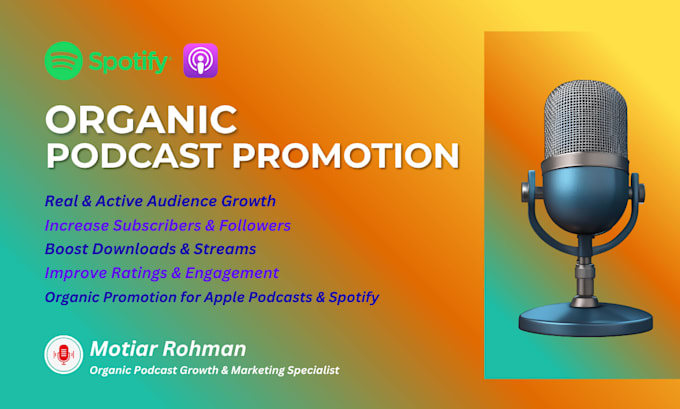 Spotify

ORGANIC
PODCAST PROMOTION

Real & Active Audience Growth
Increase Subscribers & Followers
Boost Downloads & Streams
Improve Ratings & Engagement
Organic Promotion for Apple Podcasts & Spotify

Motiar Rohman
Organic Podcast Growth & Marketing Specialist